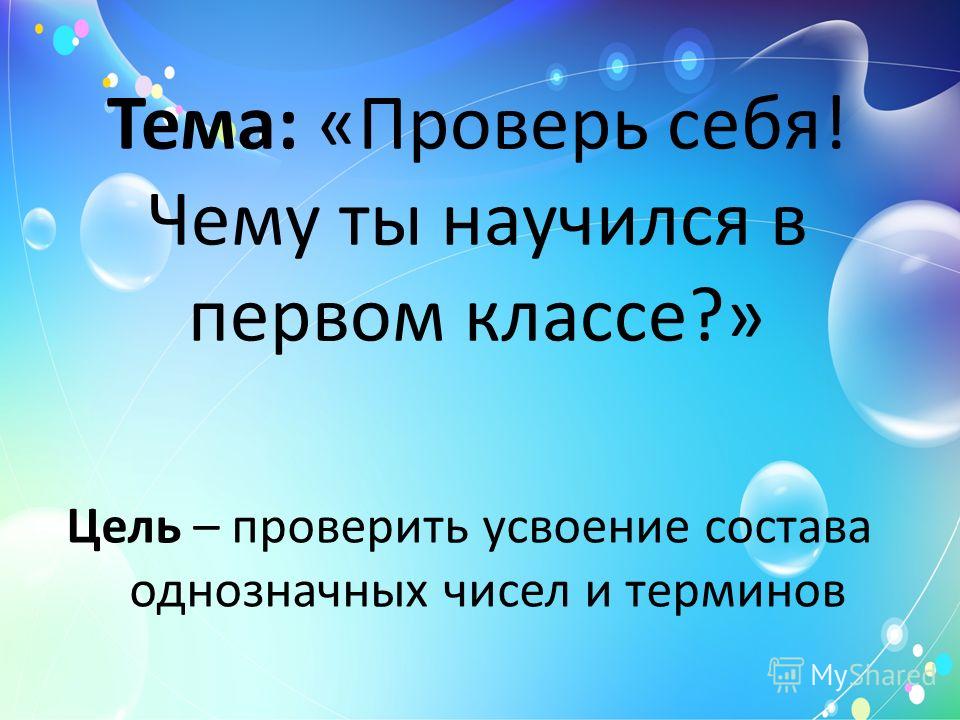 Тема: «Проверь себя! Чему ты научился в первом классе?»

Цель – проверить усвоение состава однозначных чисел и терминов

MyShared